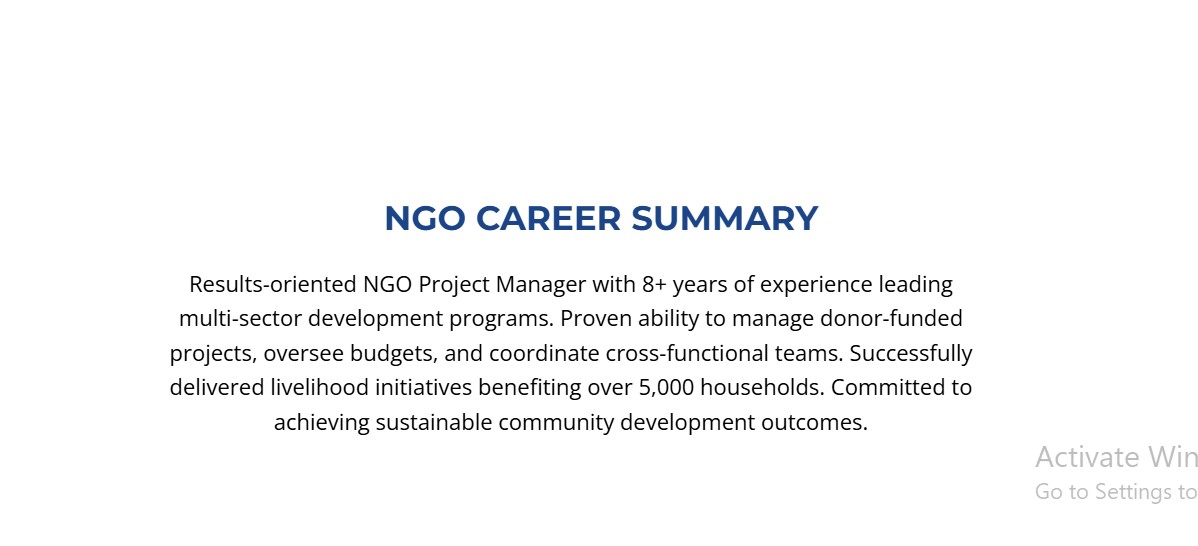 NGO CAREER SUMMARY

Results-oriented NGO Project Manager with 8+ years of experience leading multi-sector development programs. Proven ability to manage donor-funded projects, oversee budgets, and coordinate cross-functional teams. Successfully delivered livelihood initiatives benefiting over 5,000 households. Committed to achieving sustainable community development outcomes.

Activate Win
Go to Settings to